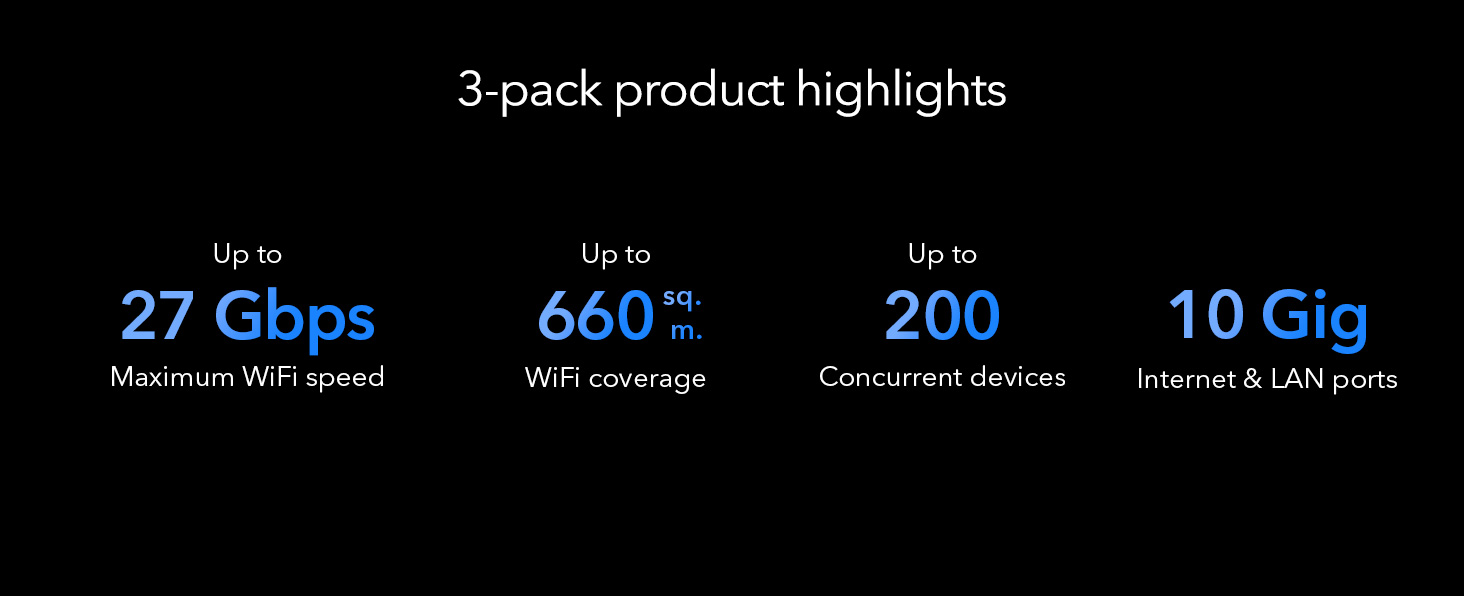 3-pack product highlights

Up to
27 Gbps
Maximum WiFi speed

Up to
660 sq. m.
WiFi coverage

Up to
200
Concurrent devices

10 Gig
Internet & LAN ports